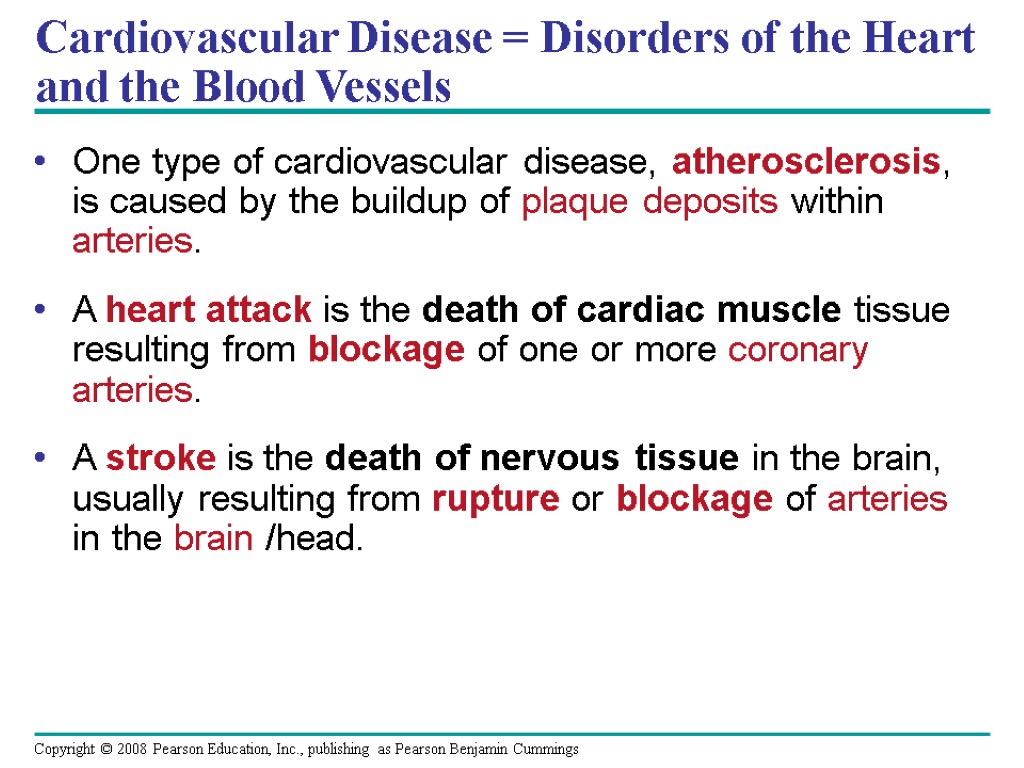 Cardiovascular Disease = Disorders of the Heart and the Blood Vessels

• One type of cardiovascular disease, atherosclerosis, is caused by the buildup of plaque deposits within arteries.

• A heart attack is the death of cardiac muscle tissue resulting from blockage of one or more coronary arteries.

• A stroke is the death of nervous tissue in the brain, usually resulting from rupture or blockage of arteries in the brain /head.

Copyright © 2008 Pearson Education, Inc., publishing as Pearson Benjamin Cummings